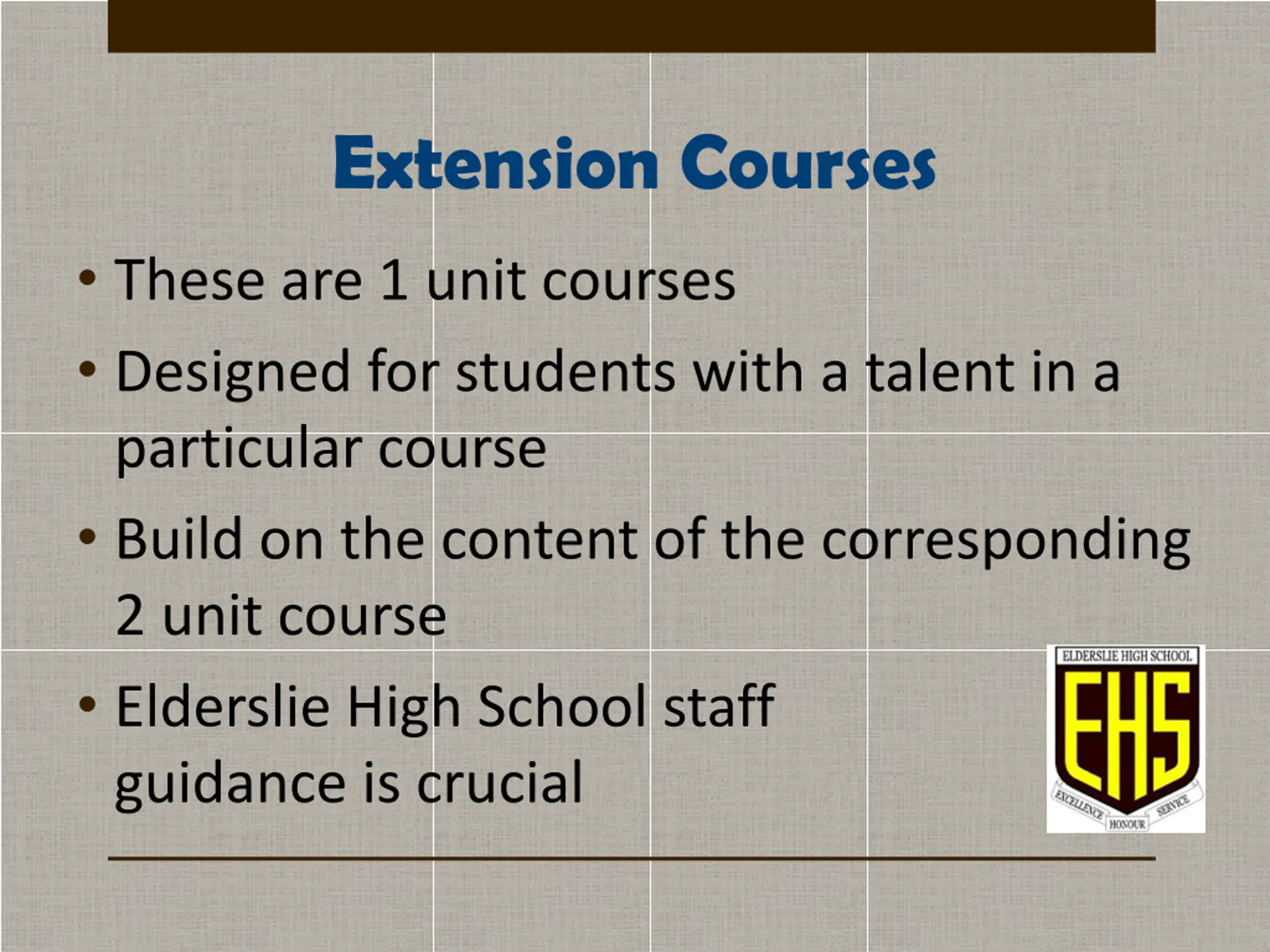 Extension Courses

• These are 1 unit courses

• Designed for students with a talent in a particular course

• Build on the content of the corresponding 2 unit course

• Elderslie High School staff guidance is crucial

ELDERSLIE HIGH SCHOOL
EHS
EXCELLENCE HONOUR SERVICE